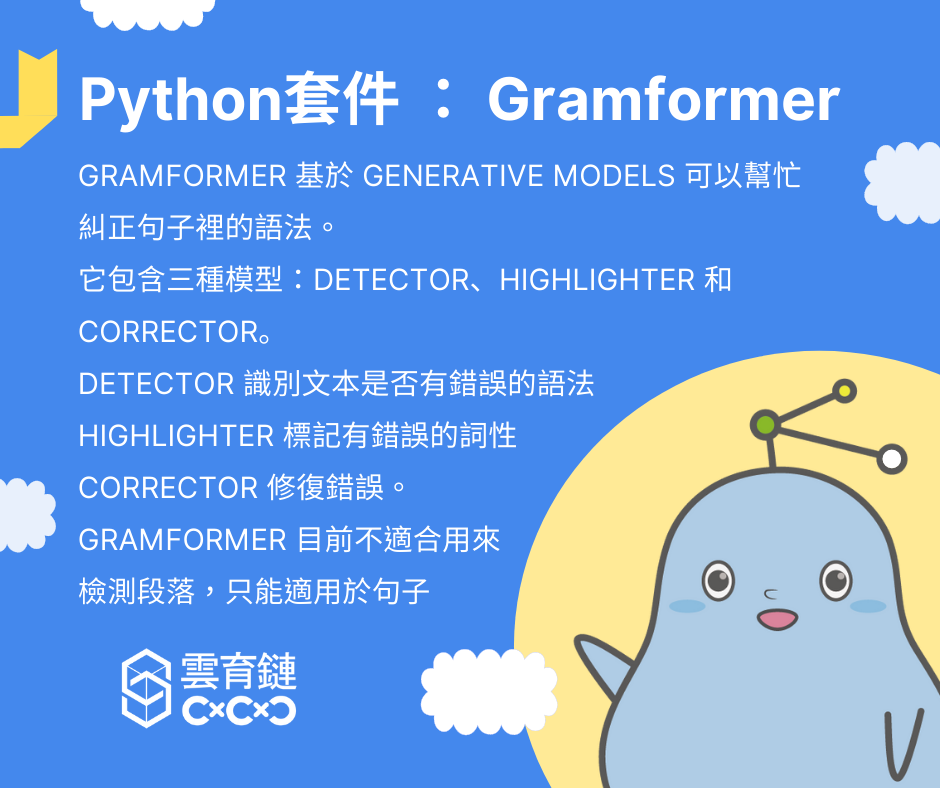 Python套件 ： Gramformer

GRAMFORMER 基於 GENERATIVE MODELS 可以幫忙糾正句子裡的語法。

它包含三種模型：DETECTOR、HIGHLIGHTER 和 CORRECTOR。

DETECTOR 識別文本是否有錯誤的語法

HIGHLIGHTER 標記有錯誤的詞性

CORRECTOR 修復錯誤。

GRAMFORMER 目前不適合用來檢測段落，只能適用於句子

雲育鏈
C×C×C